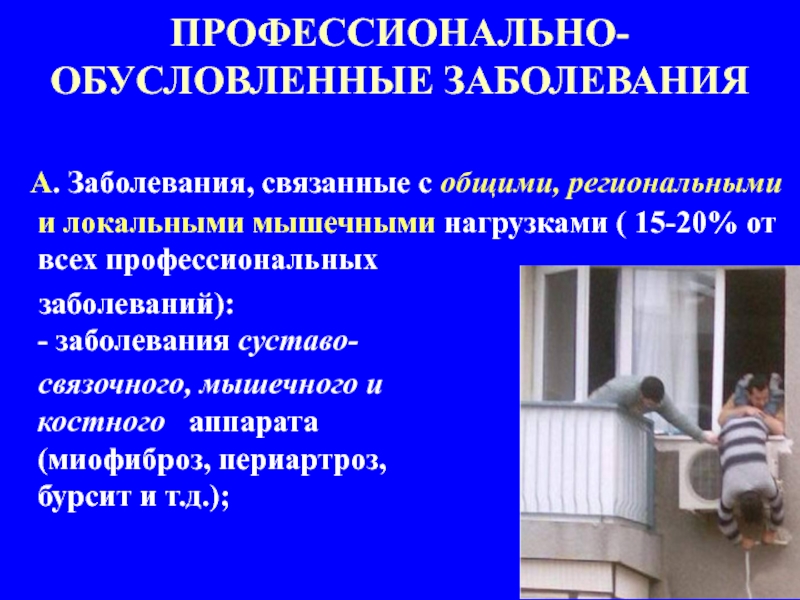 ПРОФЕССИОНАЛЬНО-ОБУСЛОВЛЕННЫЕ ЗАБОЛЕВАНИЯ

А. Заболевания, связанные с общими, региональными и локальными мышечными нагрузками ( 15-20% от всех профессиональных заболеваний):
- заболевания суставо-связочного, мышечного и костного аппарата (миофиброз, периартроз, бурсит и т.д.);